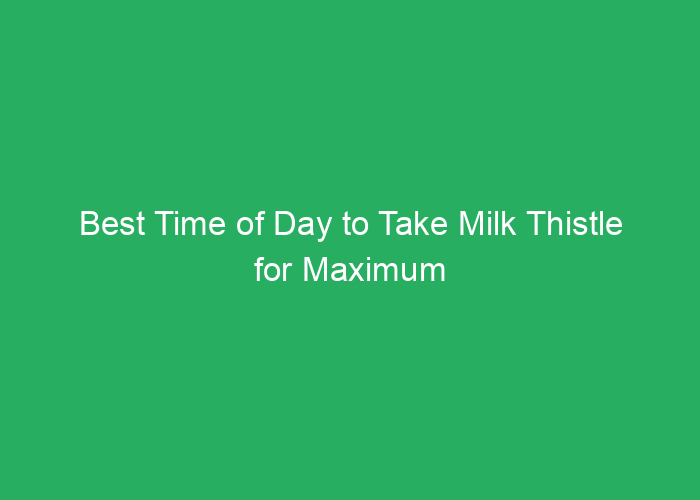 Best Time of Day to Take Milk Thistle for Maximum